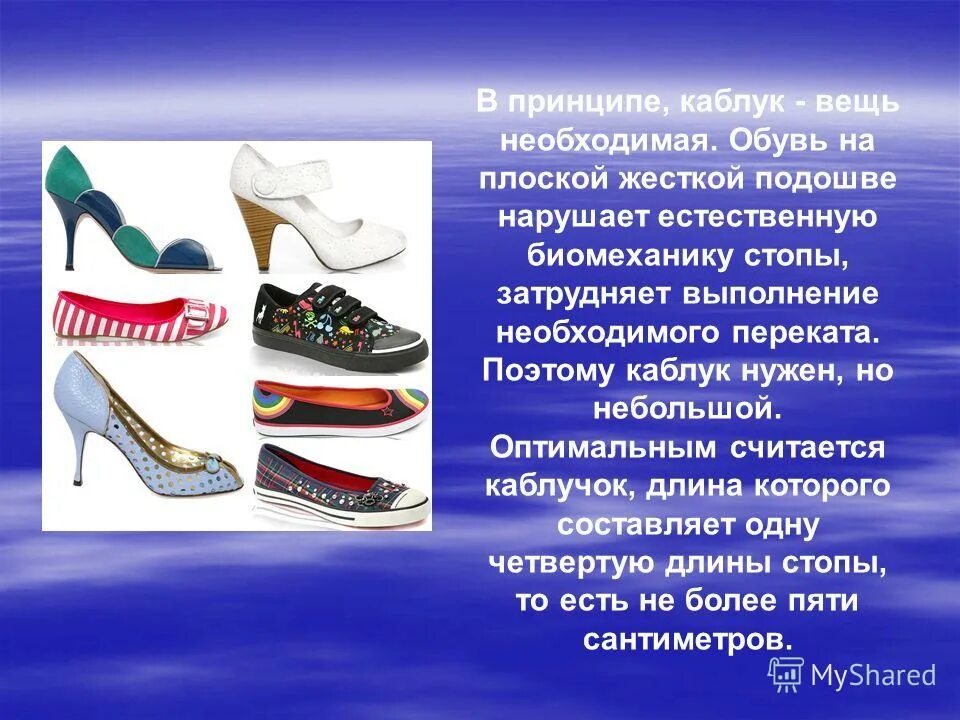 В принципе, каблук - вещь необходимая. Обувь на плоской жесткой подошве нарушает естественную биомеханику стопы, затрудняет выполнение необходимого переката. Поэтому каблук нужен, но небольшой. Оптимальным считается каблучок, длина которого составляет одну четвертую длины стопы, то есть не более пяти сантиметров.

MyShared